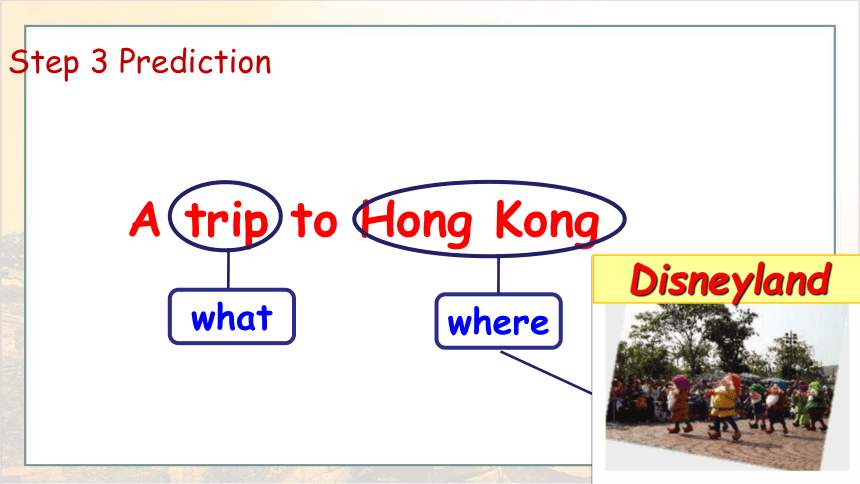 Step 3 Prediction

A trip to Hong Kong

what

where

Disneyland